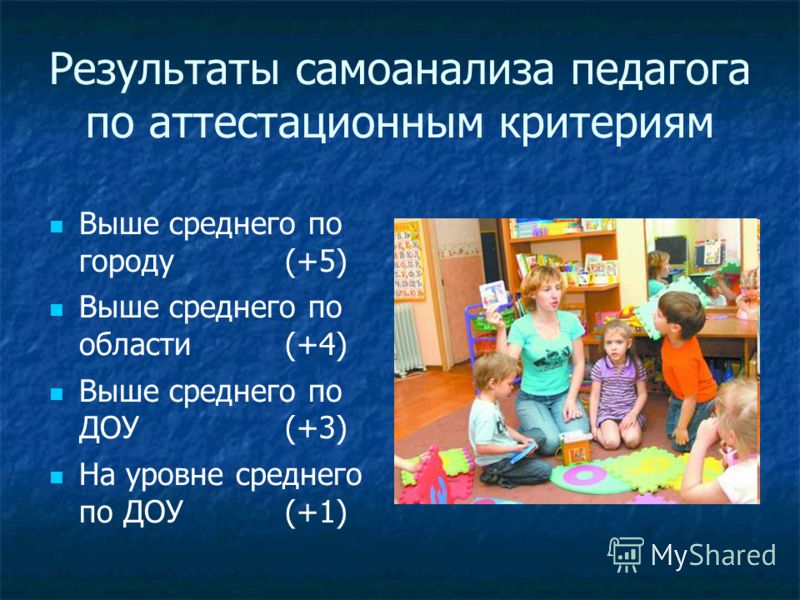 Результаты самоанализа педагога по аттестационным критериям

- Выше среднего по городу (+5)
- Выше среднего по области (+4)
- Выше среднего по ДОУ (+3)
- На уровне среднего по ДОУ (+1)

MyShared